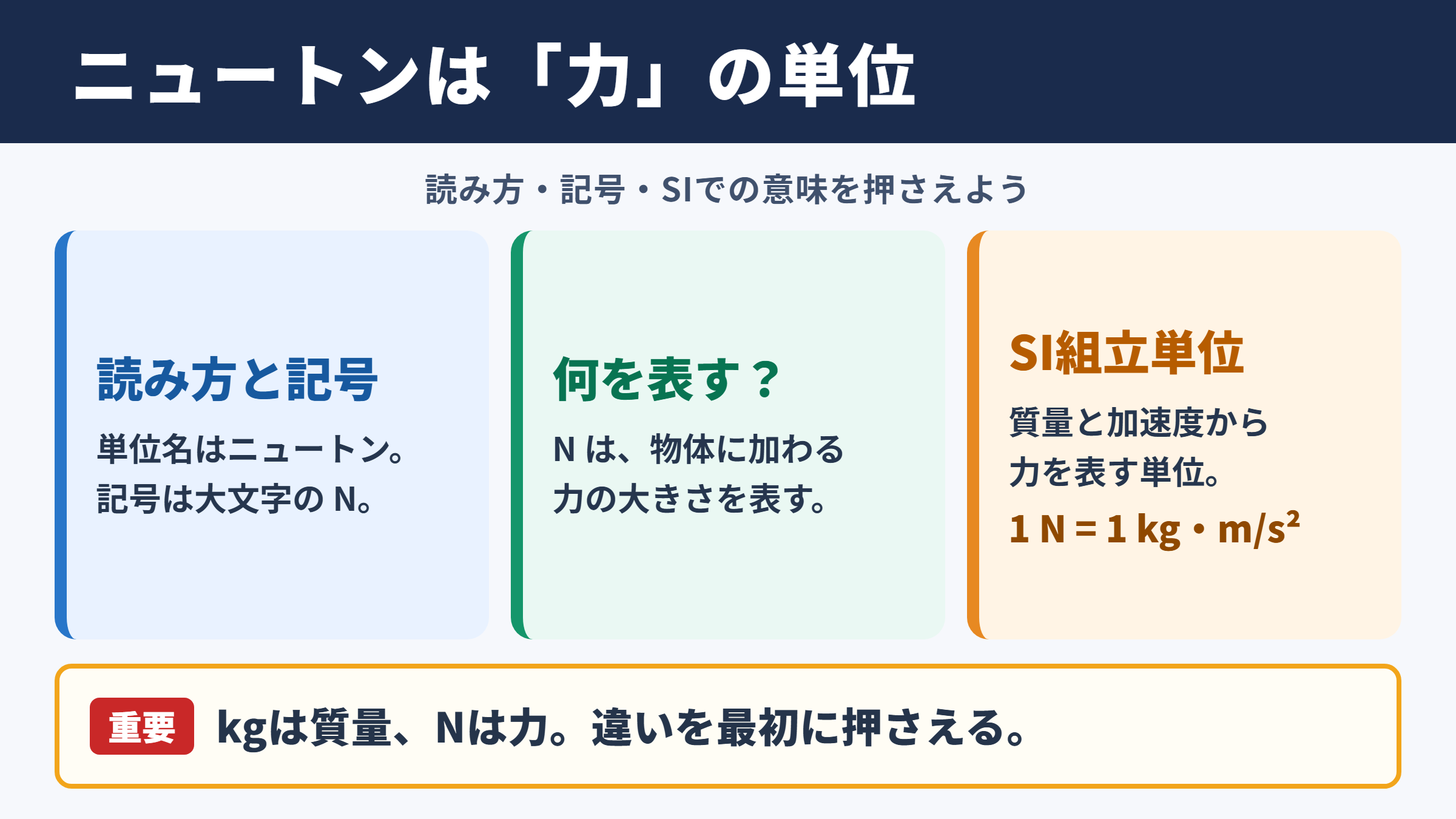 ニュートンは「力」の単位

読み方・記号・SIでの意味を押さえよう

読み方と記号

単位名はニュートン。
記号は大文字の N。

何を表す？

N は、物体に加わる
力の大きさを表す。

SI組立単位

質量と加速度から
力を表す単位。

$1\ N = 1\ kg \cdot m/s^2$

重要 kgは質量、Nは力。違いを最初に押さえる。